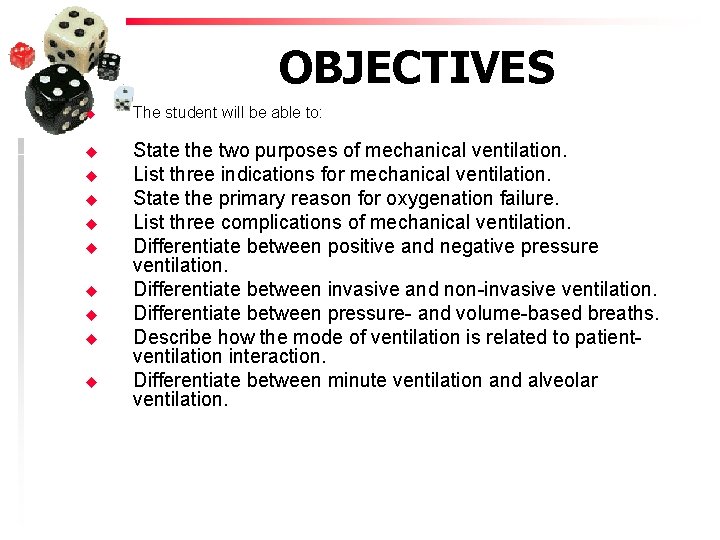 OBJECTIVES

The student will be able to:

State the two purposes of mechanical ventilation.
List three indications for mechanical ventilation.
State the primary reason for oxygenation failure.
List three complications of mechanical ventilation.
Differentiate between positive and negative pressure ventilation.
Differentiate between invasive and non-invasive ventilation.
Differentiate between pressure- and volume-based breaths.
Describe how the mode of ventilation is related to patient-ventilation interaction.
Differentiate between minute ventilation and alveolar ventilation.